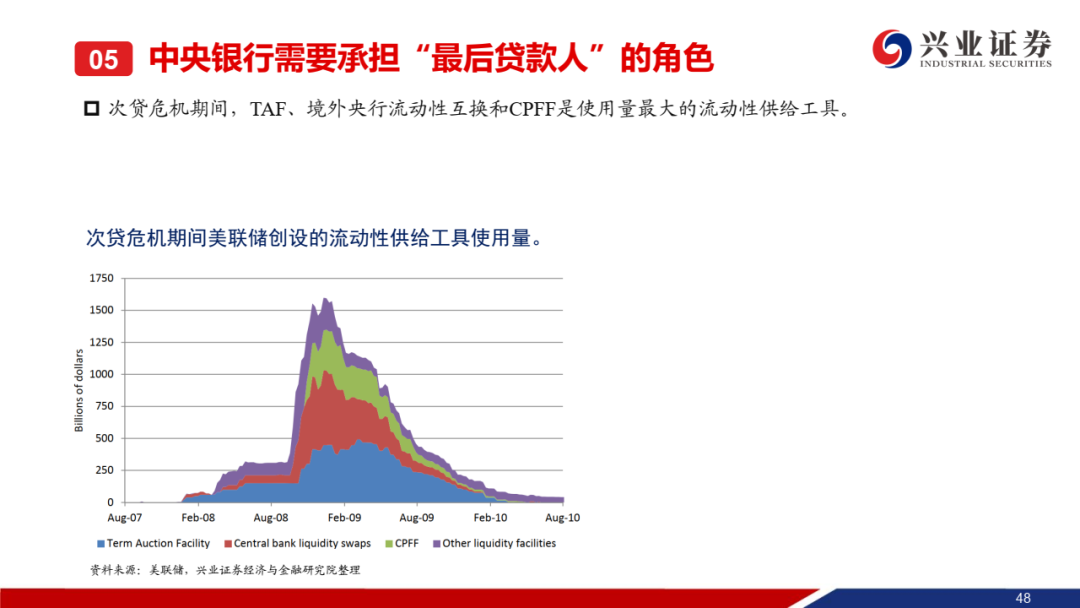 05 中央银行需要承担“最后贷款人”的角色

兴业证券
INDUSTRIAL SECURITIES

次贷危机期间，TAF、境外央行流动性互换和CPFF是使用量最大的流动性供给工具。

次贷危机期间美联储创设的流动性供给工具使用量。

1750
1500
1250
1000
750
500
250
0

Billions of dollars

Aug-07 Feb-08 Aug-08 Feb-09 Aug-09 Feb-10 Aug-10

Term Auction Facility Central bank liquidity swaps CPFF Other liquidity facilities

资料来源：美联储，兴业证券经济与金融研究院整理

48